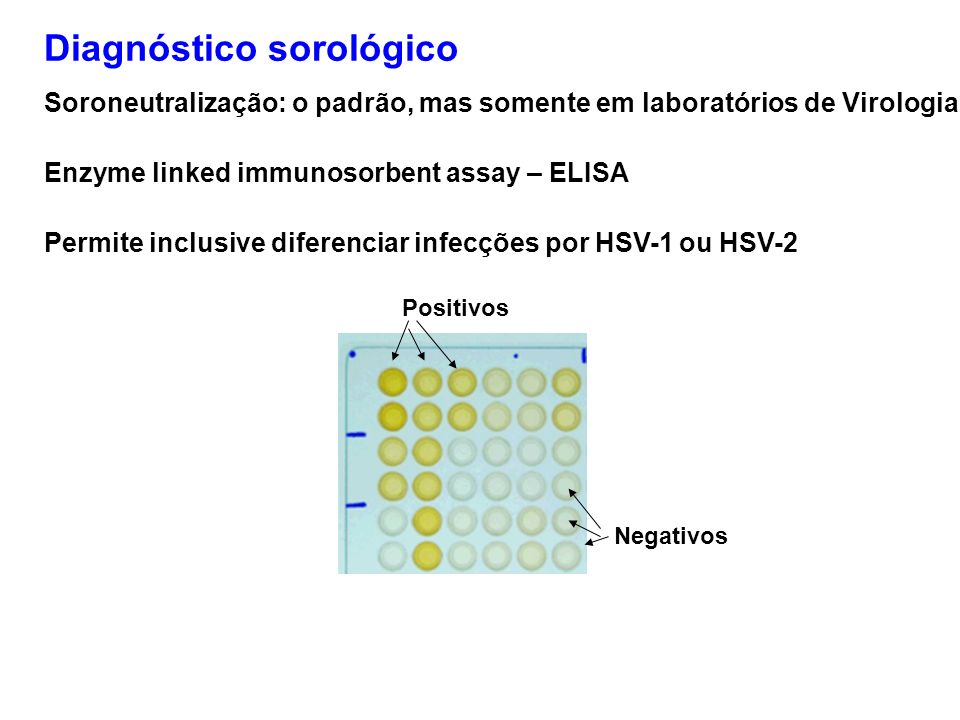 Diagnóstico sorológico

Soroneutralização: o padrão, mas somente em laboratórios de Virologia

Enzyme linked immunosorbent assay – ELISA

Permite inclusive diferenciar infecções por HSV-1 ou HSV-2

Positivos

Negativos